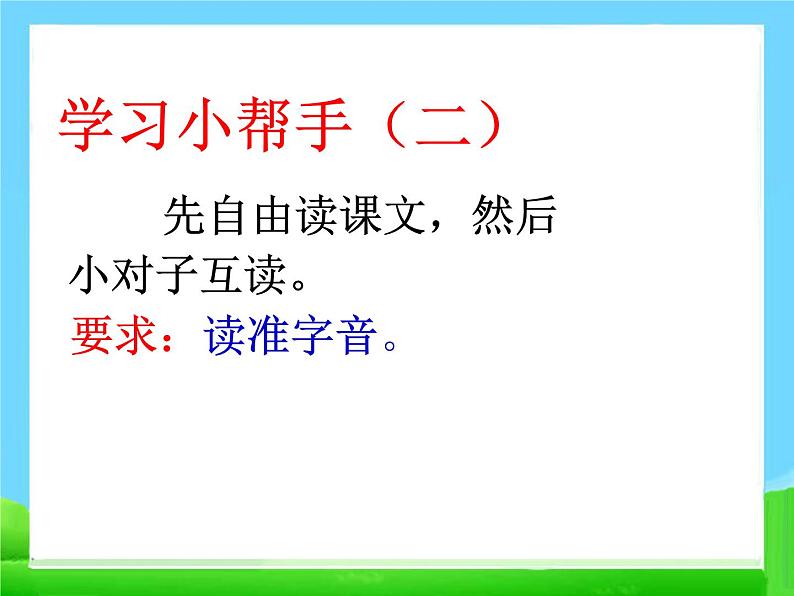 学习小帮手（二）

先自由读课文，然后小对子互读。

要求：读准字音。